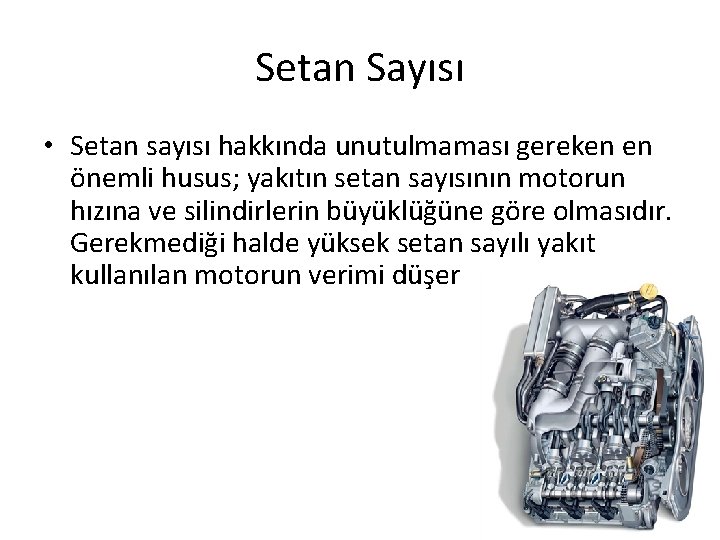 Setan Sayısı

• Setan sayısı hakkında unutulmaması gereken en önemli husus; yakıtın setan sayısının motorun hızına ve silindirlerin büyüklüğüne göre olmasıdır. Gerekmediği halde yüksek setan sayılı yakıt kullanılan motorun verimi düşer